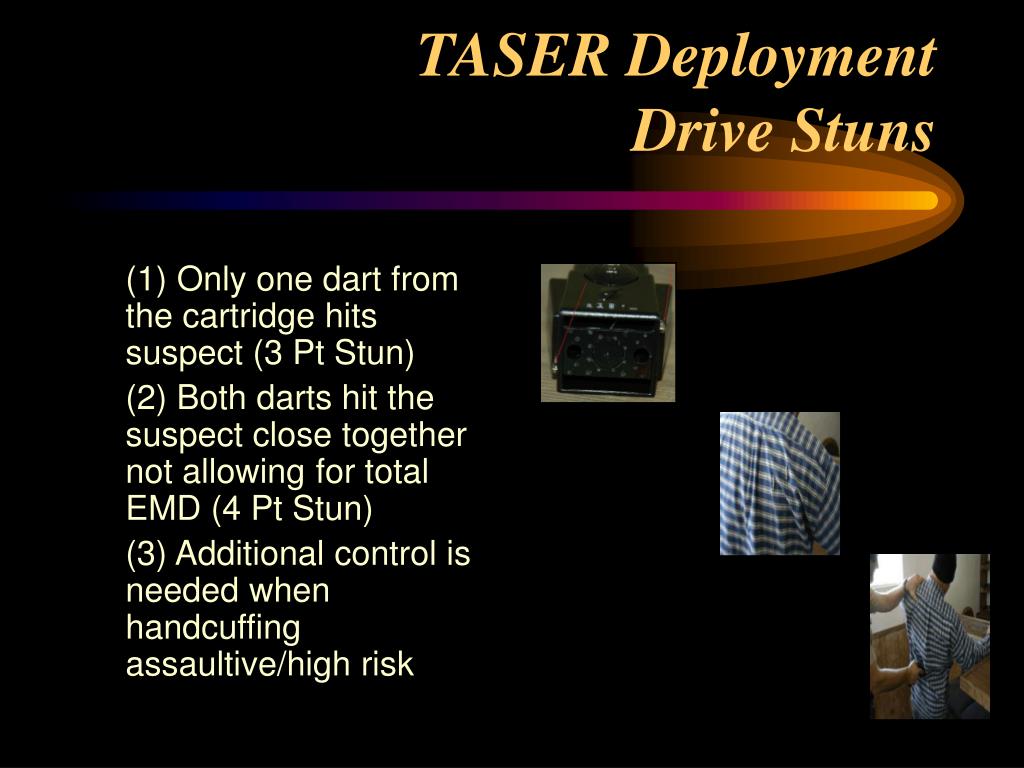 TASER Deployment
Drive Stuns

(1) Only one dart from the cartridge hits suspect (3 Pt Stun)

(2) Both darts hit the suspect close together not allowing for total EMD (4 Pt Stun)

(3) Additional control is needed when handcuffing assaultive/high risk